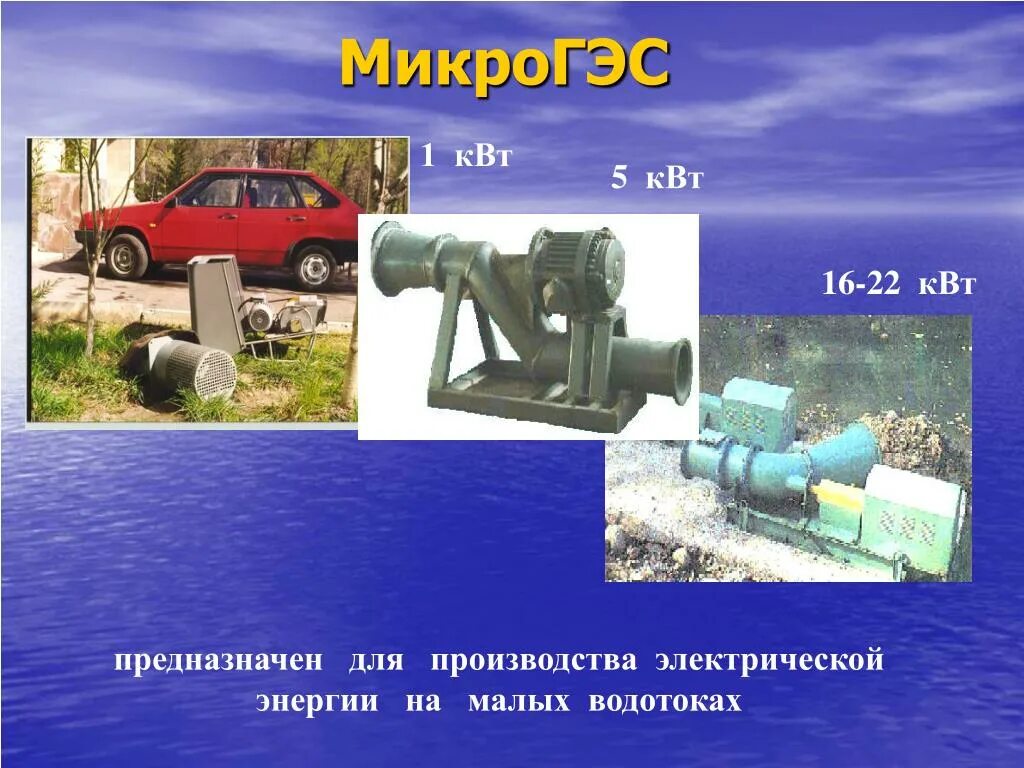 МикроГЭС

1 кВт

5 кВт

16-22 кВт

предназначен для производства электрической энергии на малых водотоках